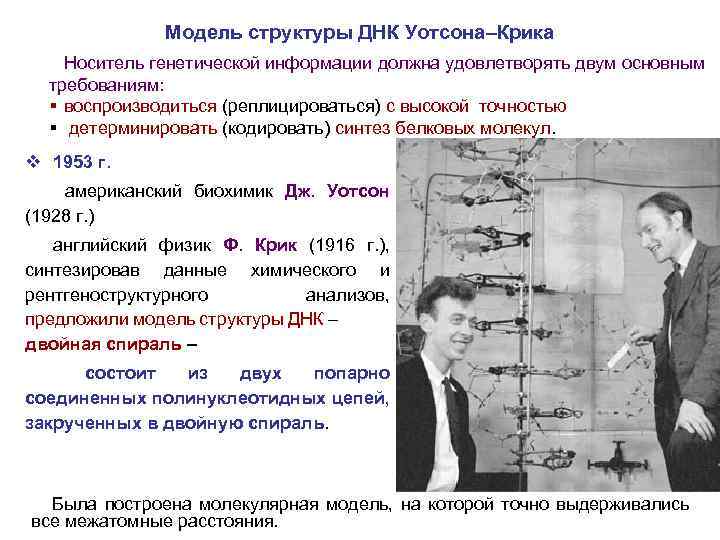 Модель структуры ДНК Уотсона–Крика

Носитель генетической информации должна удовлетворять двум основным требованиям:
▪ воспроизводиться (реплицироваться) с высокой точностью
▪ детерминировать (кодировать) синтез белковых молекул.

❖ 1953 г.

американский биохимик Дж. Уотсон (1928 г.)

английский физик Ф. Крик (1916 г.), синтезировав данные химического и рентгеноструктурного анализов, предложили модель структуры ДНК – двойная спираль –

состоит из двух попарно соединенных полинуклеотидных цепей, закрученных в двойную спираль.

Была построена молекулярная модель, на которой точно выдерживались все межатомные расстояния.